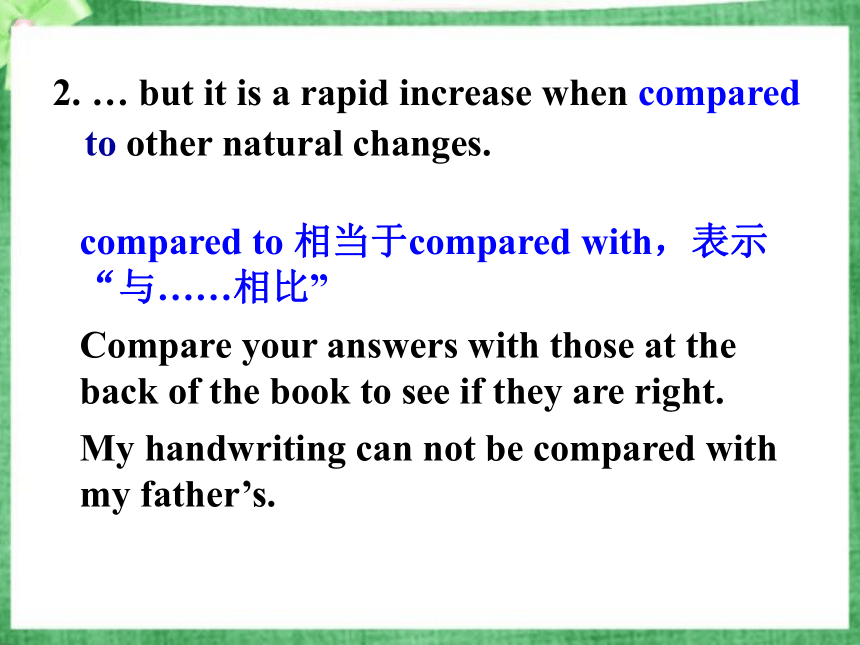 2. … but it is a rapid increase when compared to other natural changes.

compared to 相当于compared with，表示“与……相比”

Compare your answers with those at the back of the book to see if they are right.

My handwriting can not be compared with my father’s.